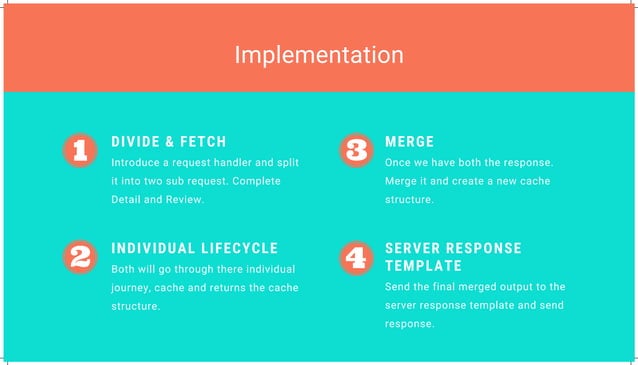 Implementation

1

DIVIDE & FETCH

Introduce a request handler and split it into two sub request. Complete Detail and Review.

2

INDIVIDUAL LIFECYCLE

Both will go through there individual journey, cache and returns the cache structure.

3

MERGE

Once we have both the response. Merge it and create a new cache structure.

4

SERVER RESPONSE TEMPLATE

Send the final merged output to the server response template and send response.